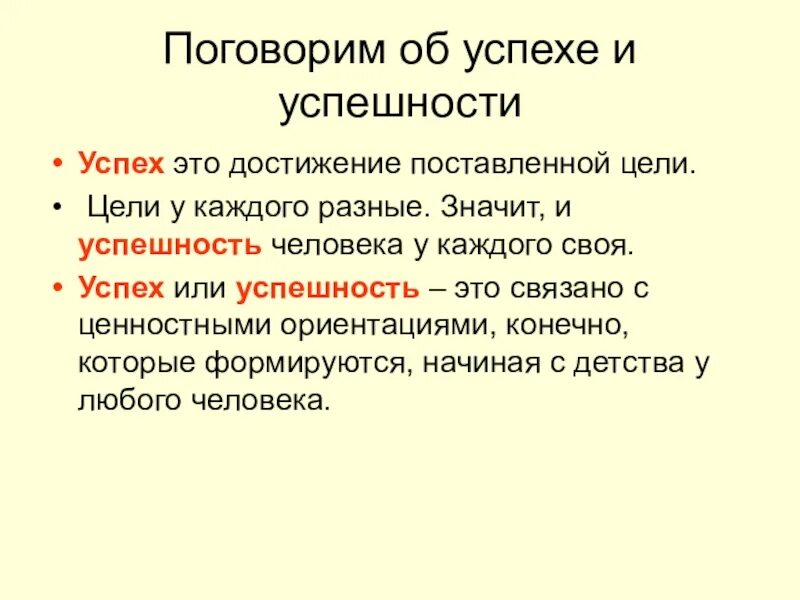 Поговорим об успехе и успешности

• Успех это достижение поставленной цели.
• Цели у каждого разные. Значит, и успешность человека у каждого своя.
• Успех или успешность – это связано с ценностными ориентациями, конечно, которые формируются, начиная с детства у любого человека.